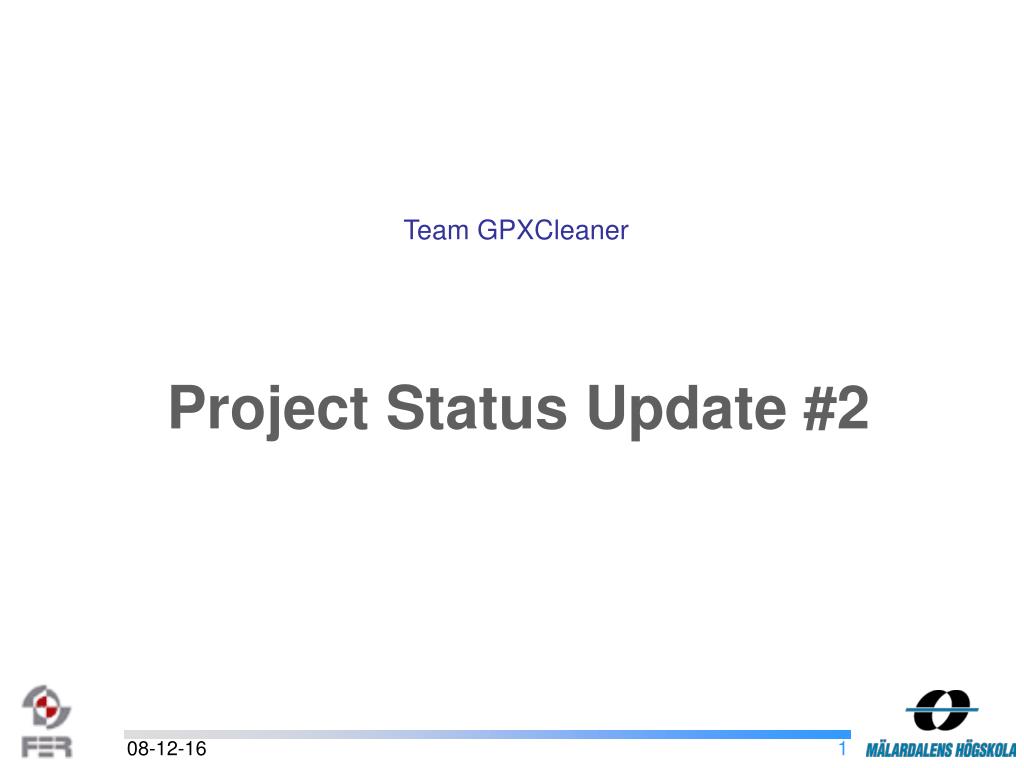 Team GPXCleaner

Project Status Update #2

FER

08-12-16

1

MÄLARDALENS HÖGSKOLA